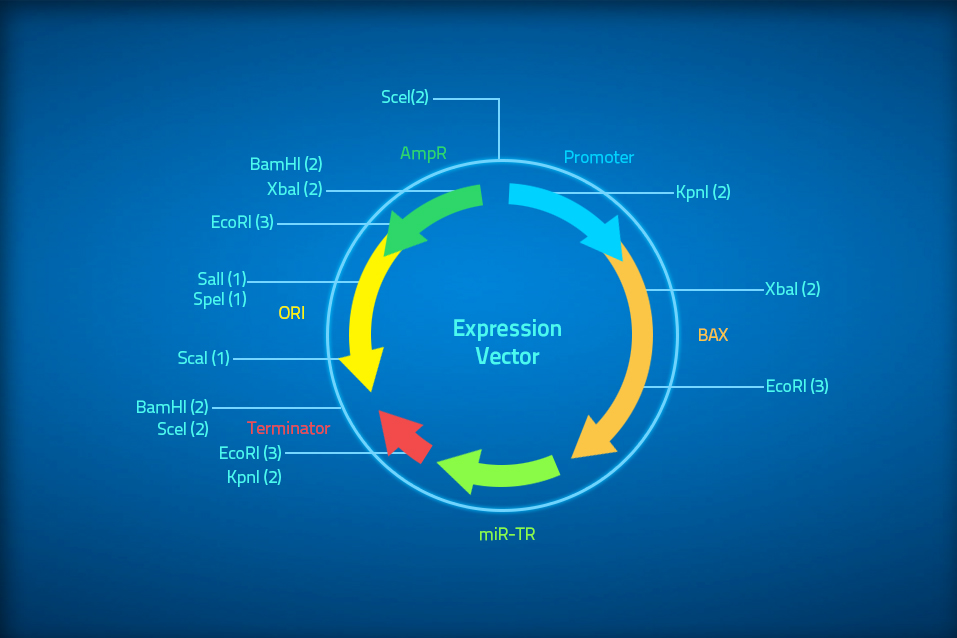 SceI(2)

AmpR

Promoter

BamHI (2)
XbaI (2)

KpnI (2)

EcoRI (3)

SalI (1)
SpeI (1)

XbaI (2)

ORI

Expression Vector

BAX

ScaI (1)

EcoRI (3)

BamHI (2)
SceI (2)

Terminator

EcoRI (3)
KpnI (2)

miR-TR